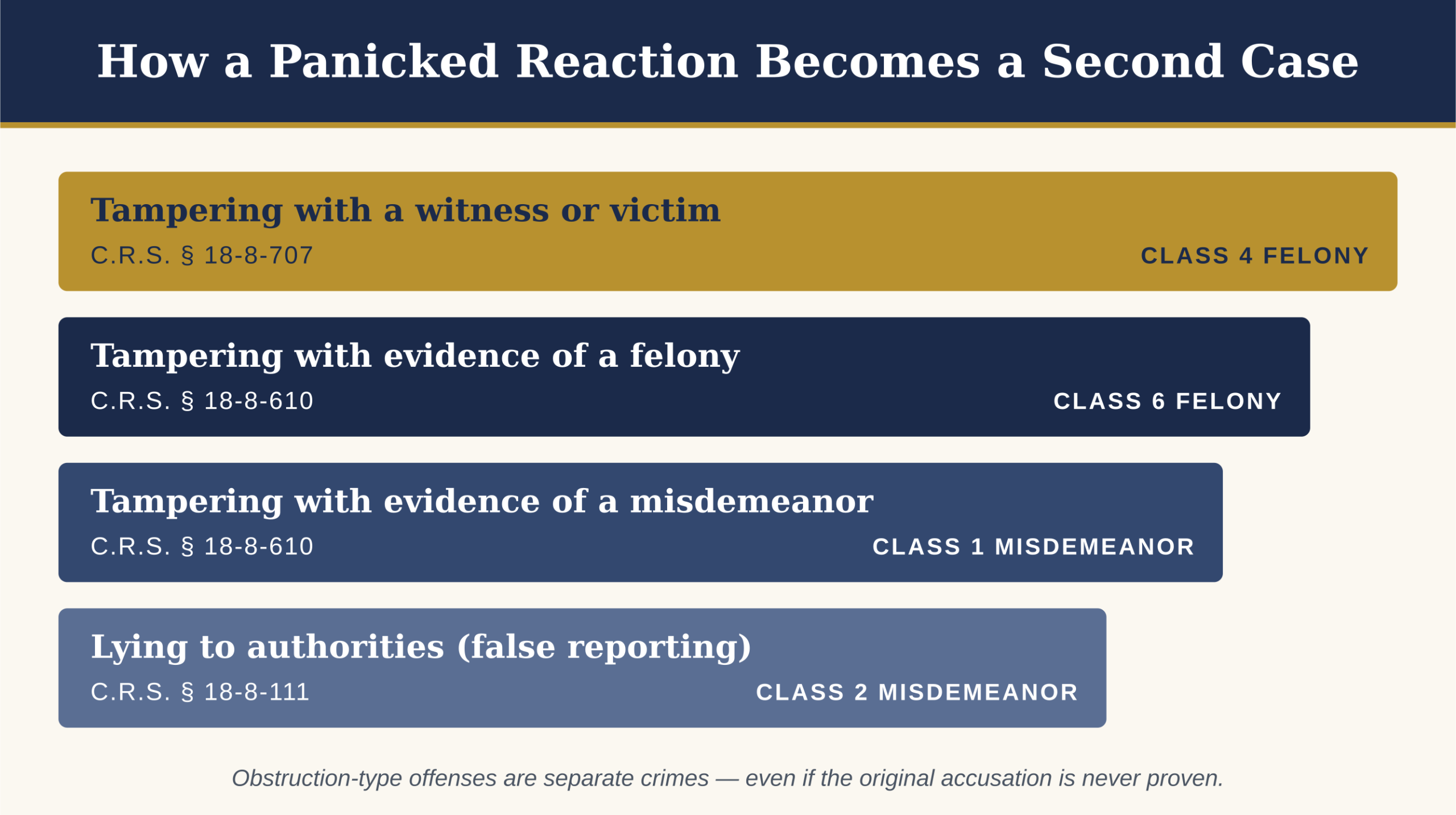 How a Panicked Reaction Becomes a Second Case

Tampering with a witness or victim
C.R.S. § 18-8-707
CLASS 4 FELONY

Tampering with evidence of a felony
C.R.S. § 18-8-610
CLASS 6 FELONY

Tampering with evidence of a misdemeanor
C.R.S. § 18-8-610
CLASS 1 MISDEMEANOR

Lying to authorities (false reporting)
C.R.S. § 18-8-111
CLASS 2 MISDEMEANOR

Obstruction-type offenses are separate crimes — even if the original accusation is never proven.